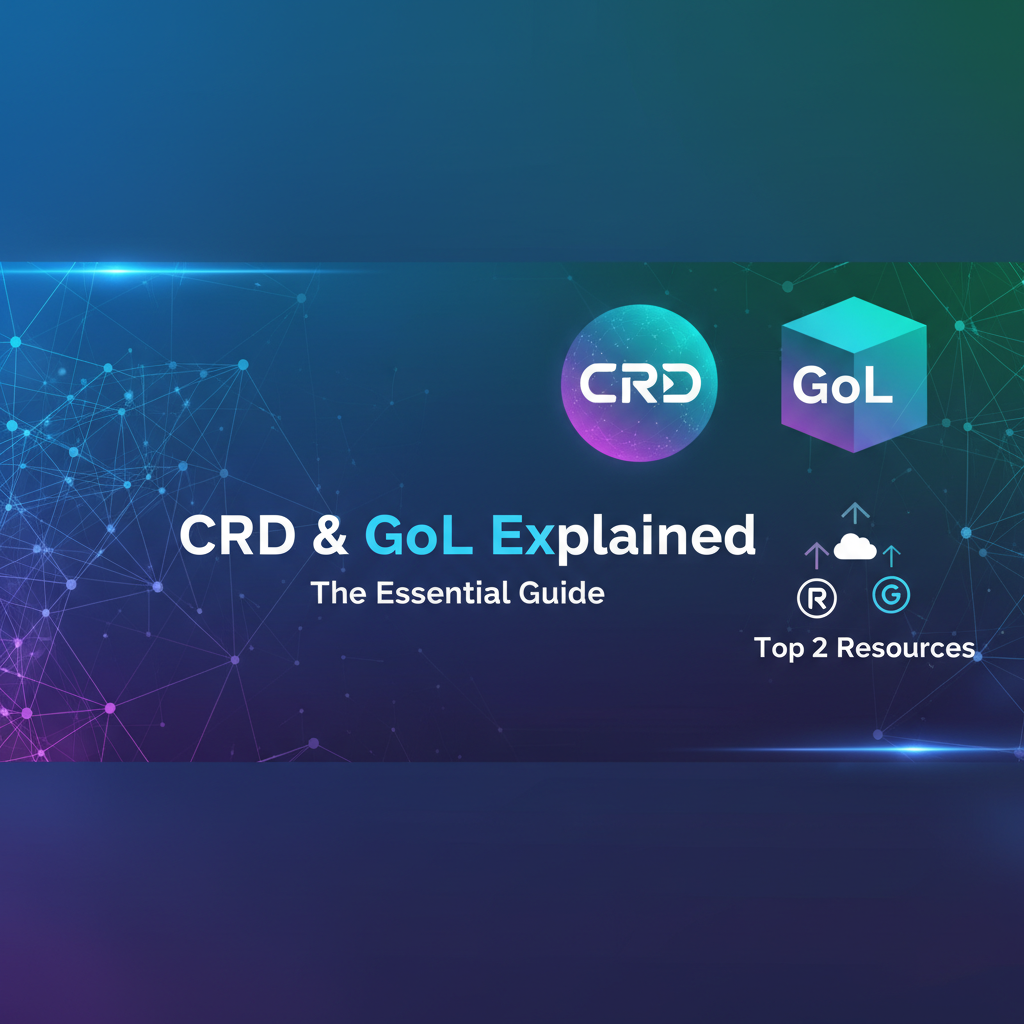 CRD

GoL

CRD & GoL Explained

The Essential Guide

R G

Top 2 Resources